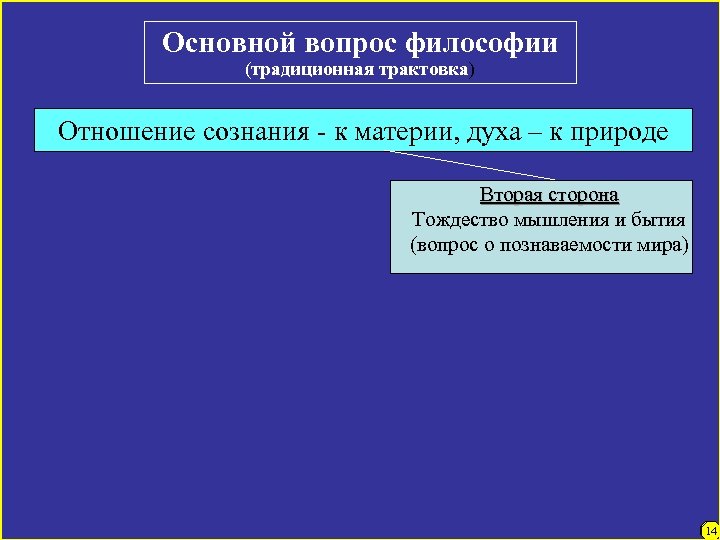 Основной вопрос философии
(традиционная трактовка)

Отношение сознания - к материи, духа – к природе

Вторая сторона
Тождество мышления и бытия
(вопрос о познаваемости мира)

14